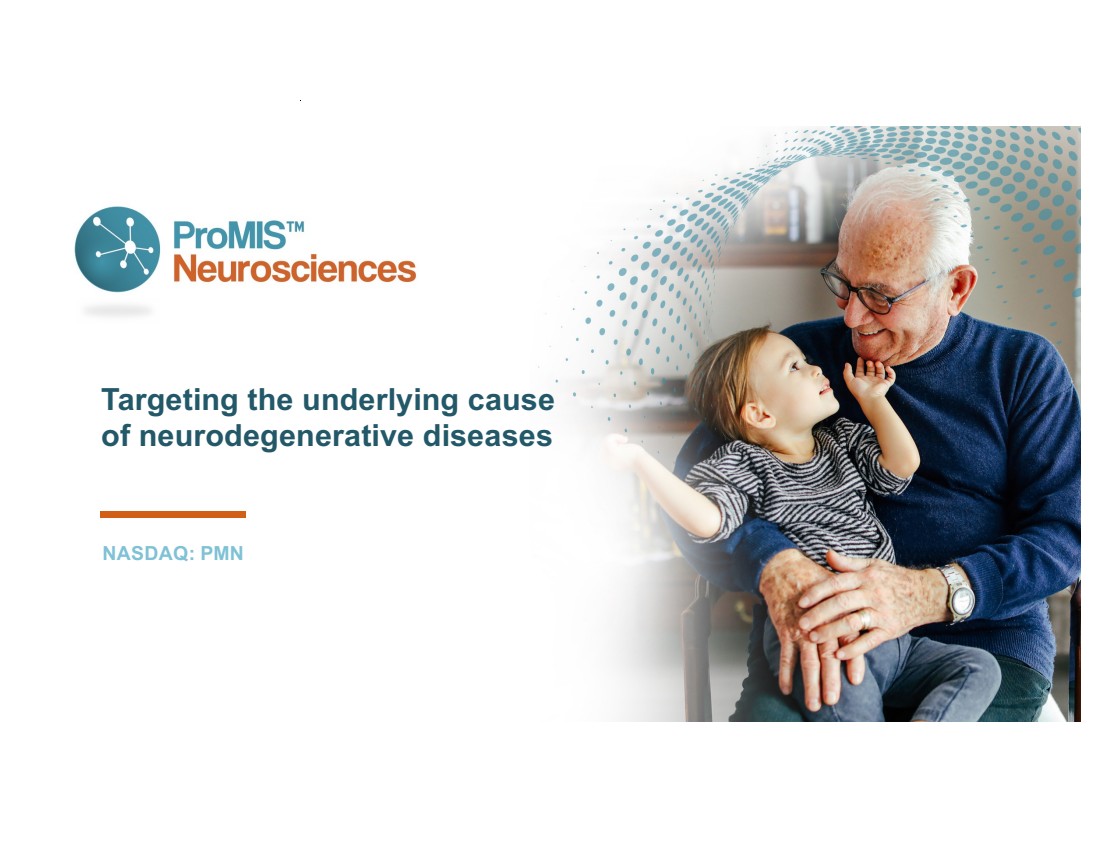 ProMIS™
Neurosciences

Targeting the underlying cause of neurodegenerative diseases

NASDAQ: PMN